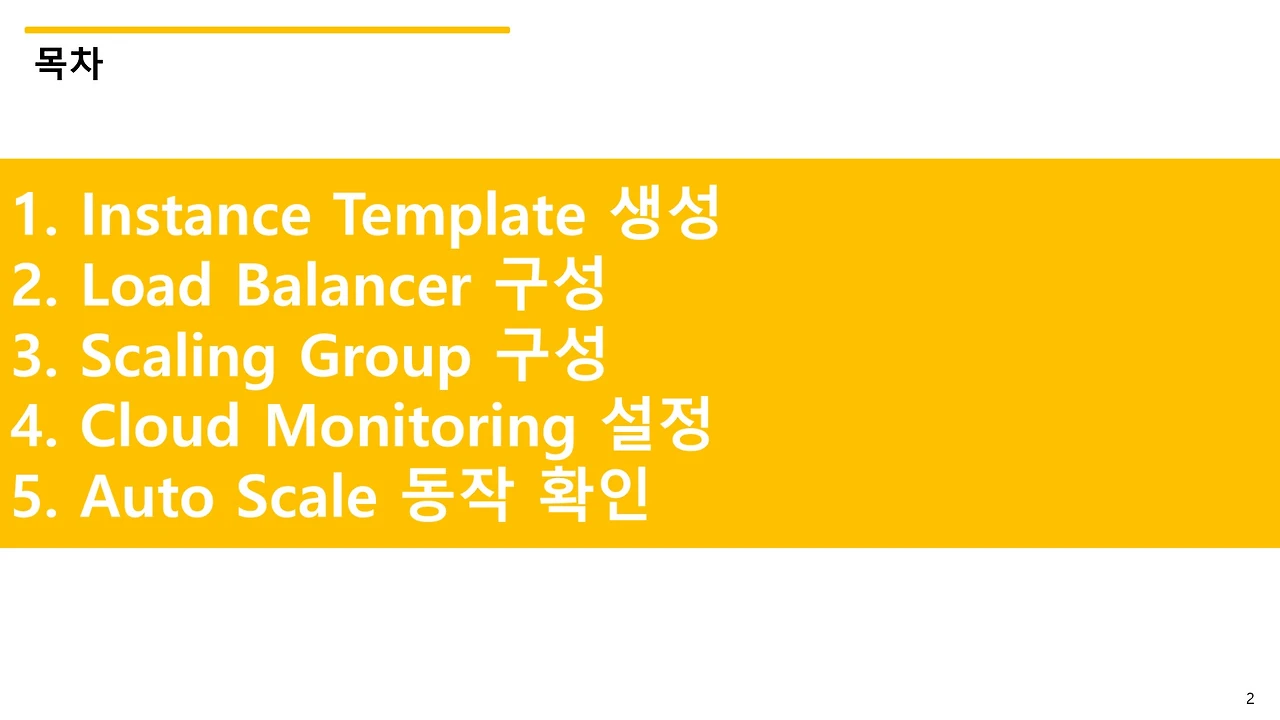 목차

1. Instance Template 생성
2. Load Balancer 구성
3. Scaling Group 구성
4. Cloud Monitoring 설정
5. Auto Scale 동작 확인

2